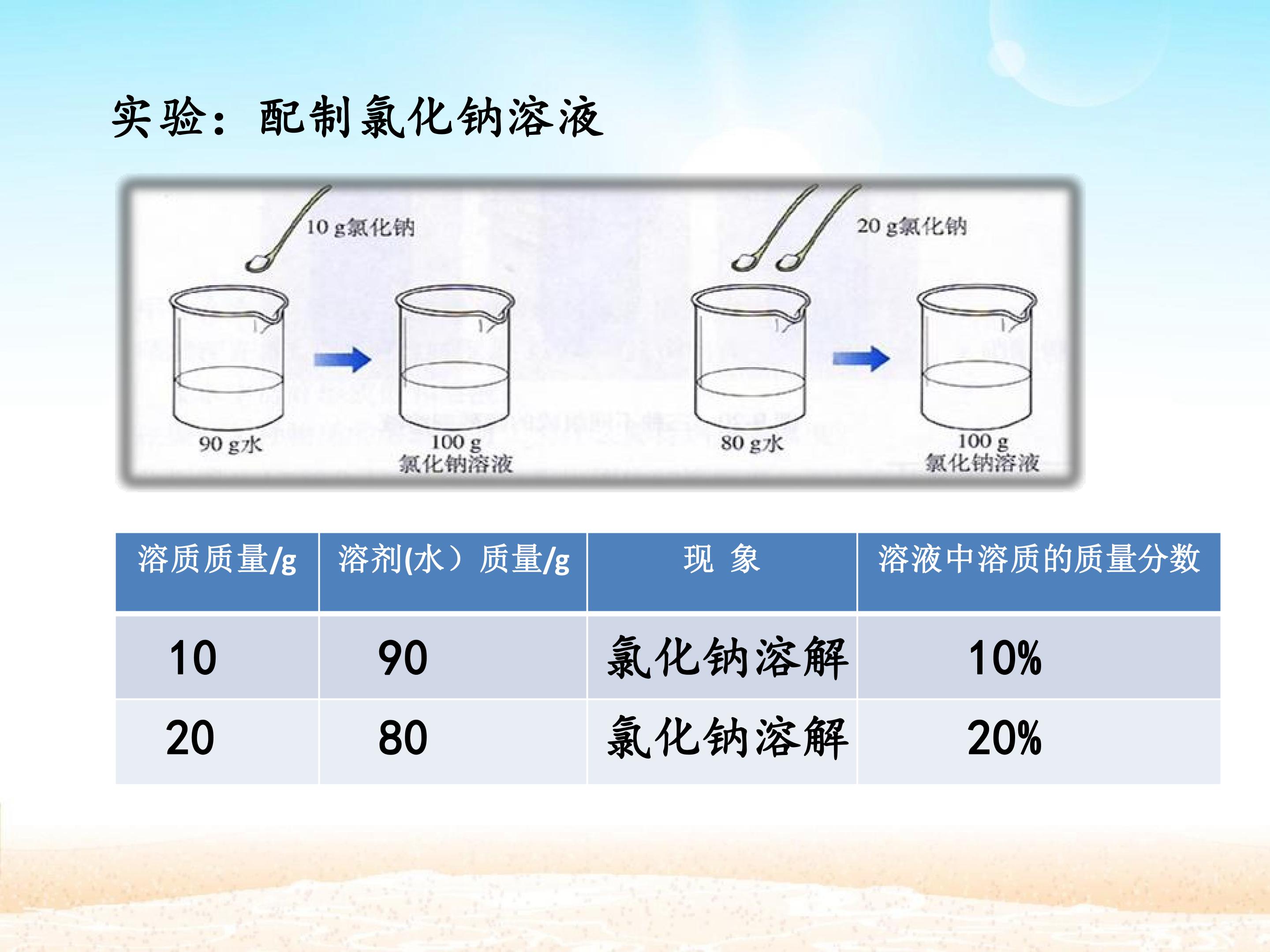 实验：配制氯化钠溶液

10 g氯化钠

90 g水

100 g
氯化钠溶液

20 g氯化钠

80 g水

100 g
氯化钠溶液

| 溶质质量/g | 溶剂(水）质量/g | 现 象 | 溶液中溶质的质量分数 |
|---|---|---|---|
| 10 | 90 | 氯化钠溶解 | 10% |
| 20 | 80 | 氯化钠溶解 | 20% |